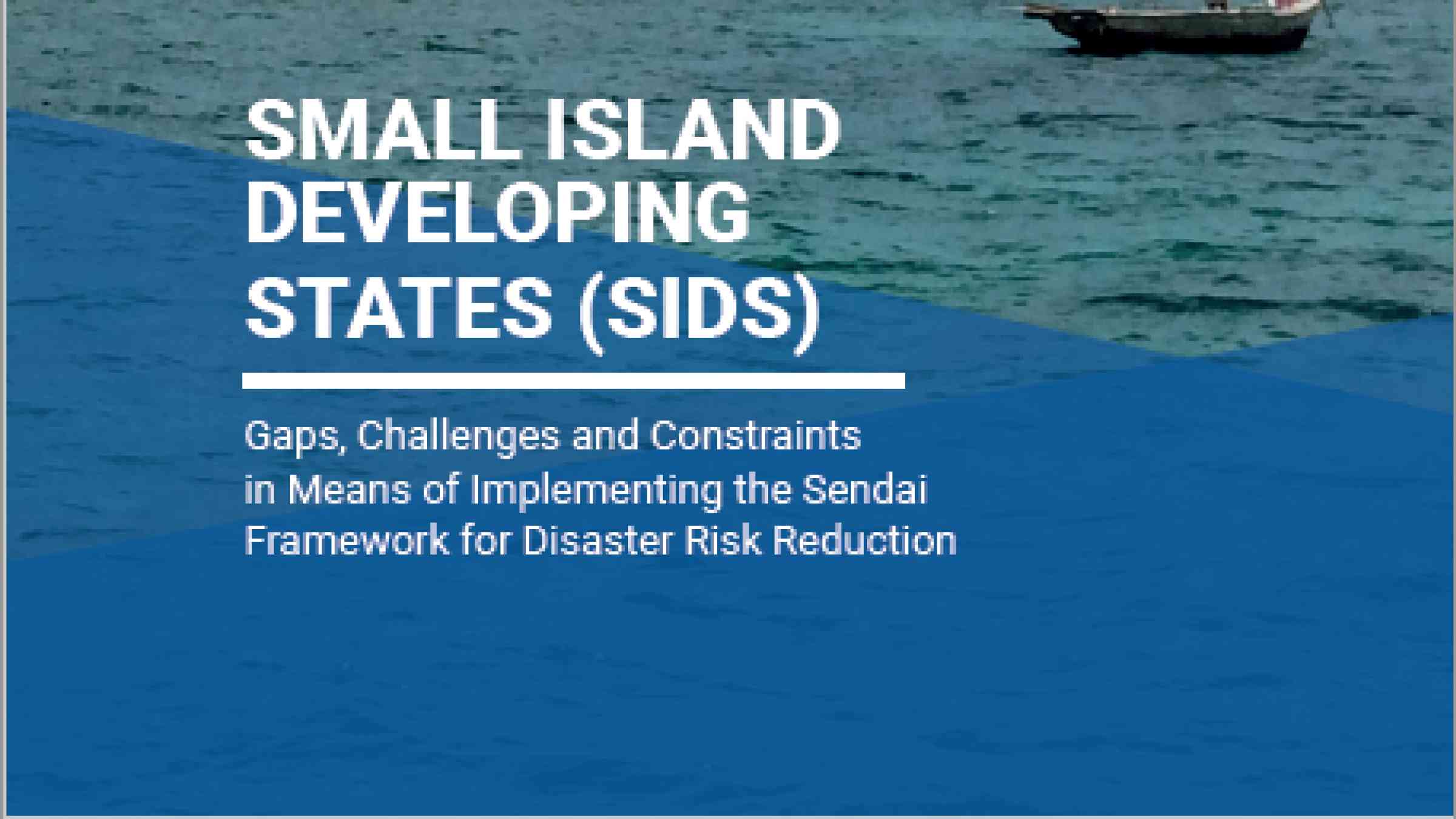 SMALL ISLAND DEVELOPING STATES (SIDS)

Gaps, Challenges and Constraints in Means of Implementing the Sendai Framework for Disaster Risk Reduction